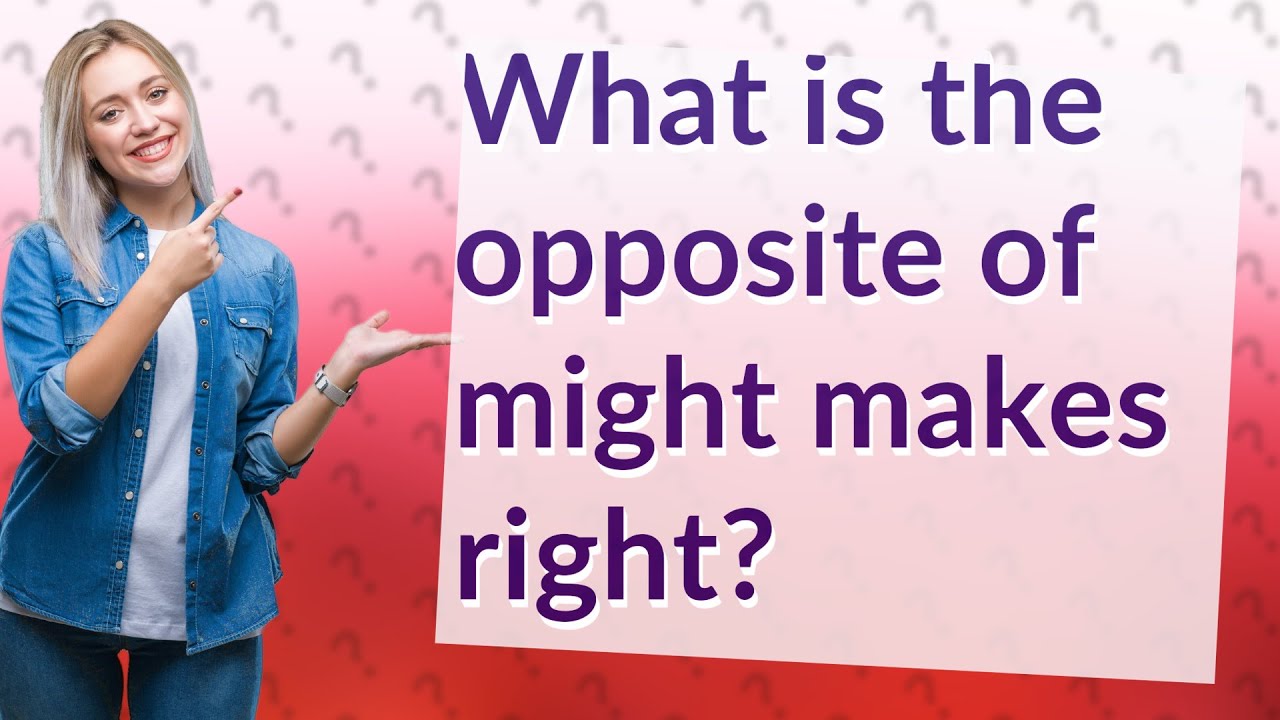 What is the opposite of might makes right?